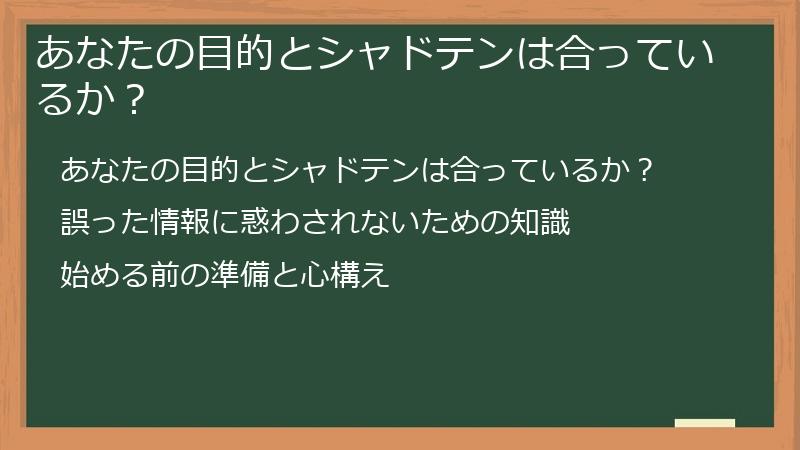 あなたの目的とシャドテンは合っているか？

あなたの目的とシャドテンは合っているか？

誤った情報に惑わされないための知識

始める前の準備と心構え